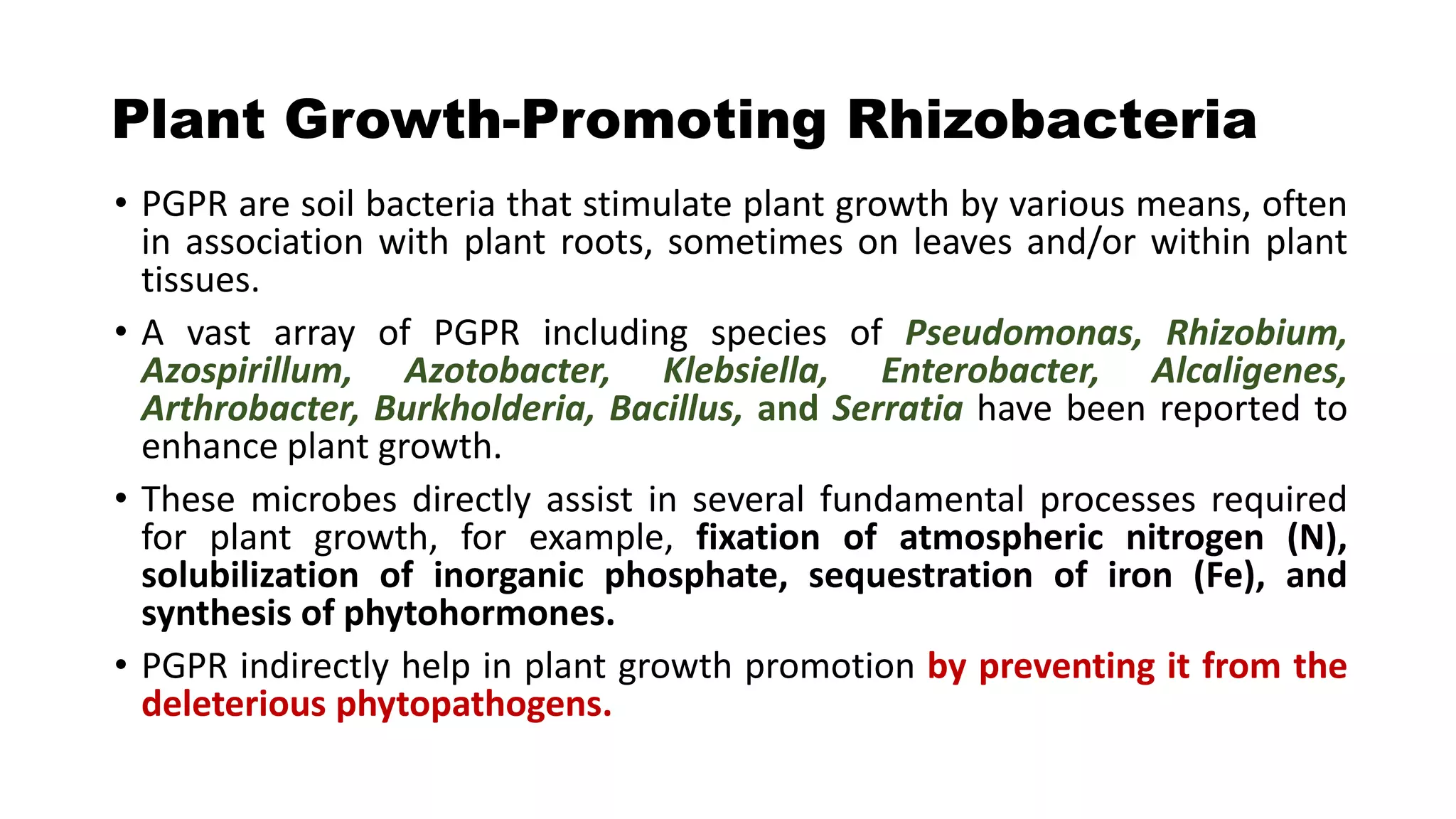 Plant Growth-Promoting Rhizobacteria

• PGPR are soil bacteria that stimulate plant growth by various means, often in association with plant roots, sometimes on leaves and/or within plant tissues.

• A vast array of PGPR including species of Pseudomonas, Rhizobium, Azospirillum, Azotobacter, Klebsiella, Enterobacter, Alcaligenes, Arthrobacter, Burkholderia, Bacillus, and Serratia have been reported to enhance plant growth.

• These microbes directly assist in several fundamental processes required for plant growth, for example, fixation of atmospheric nitrogen (N), solubilization of inorganic phosphate, sequestration of iron (Fe), and synthesis of phytohormones.

• PGPR indirectly help in plant growth promotion by preventing it from the deleterious phytopathogens.